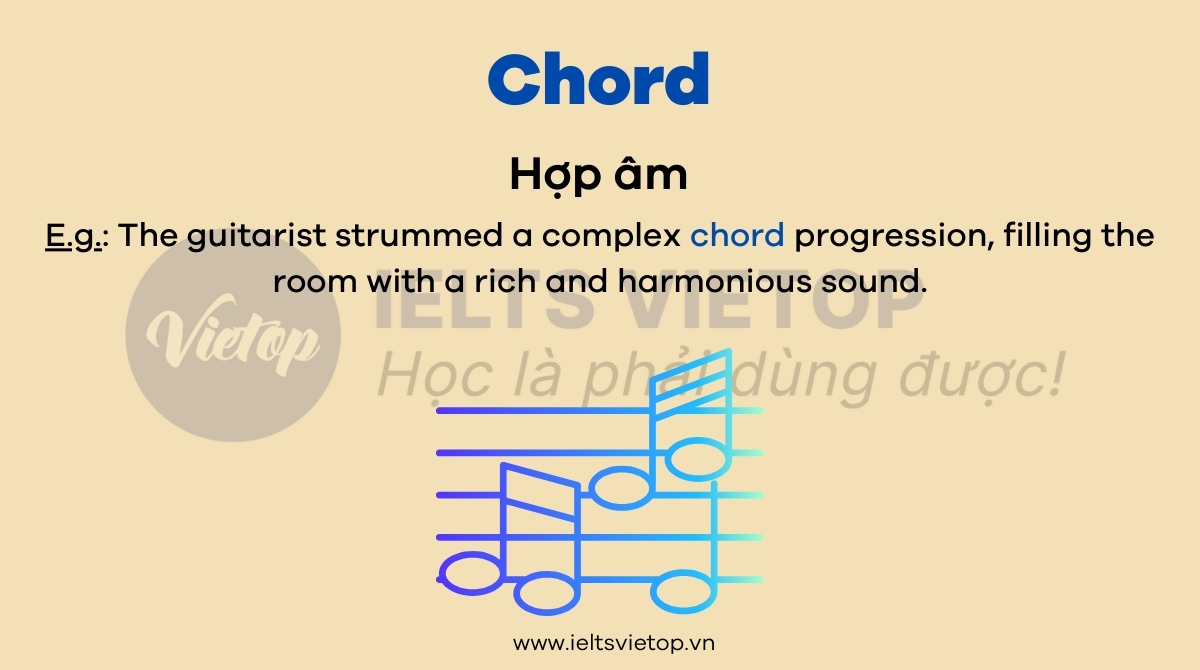 Chord

Hợp âm

E.g.: The guitarist strummed a complex chord progression, filling the room with a rich and harmonious sound.

Vietop IELTS VIETOP
Học là phải dùng được!

www.ieltsvietop.vn